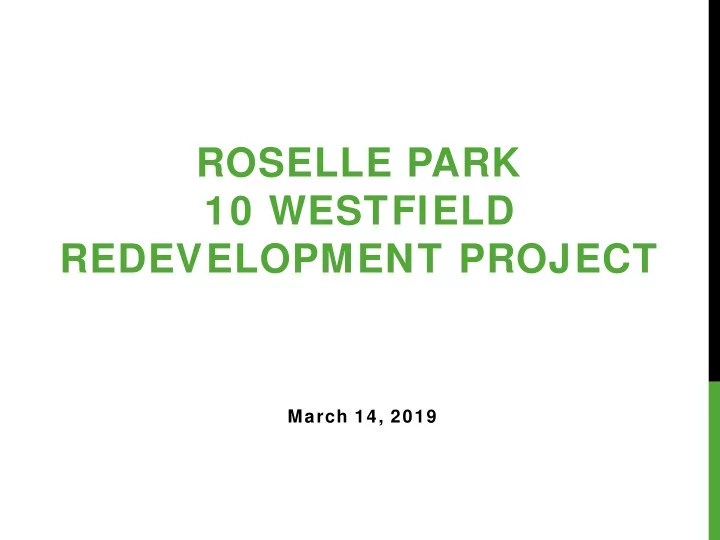 ROSELLE PARK
10 WESTFIELD
REDEVELOPMENT PROJECT

March 14, 2019